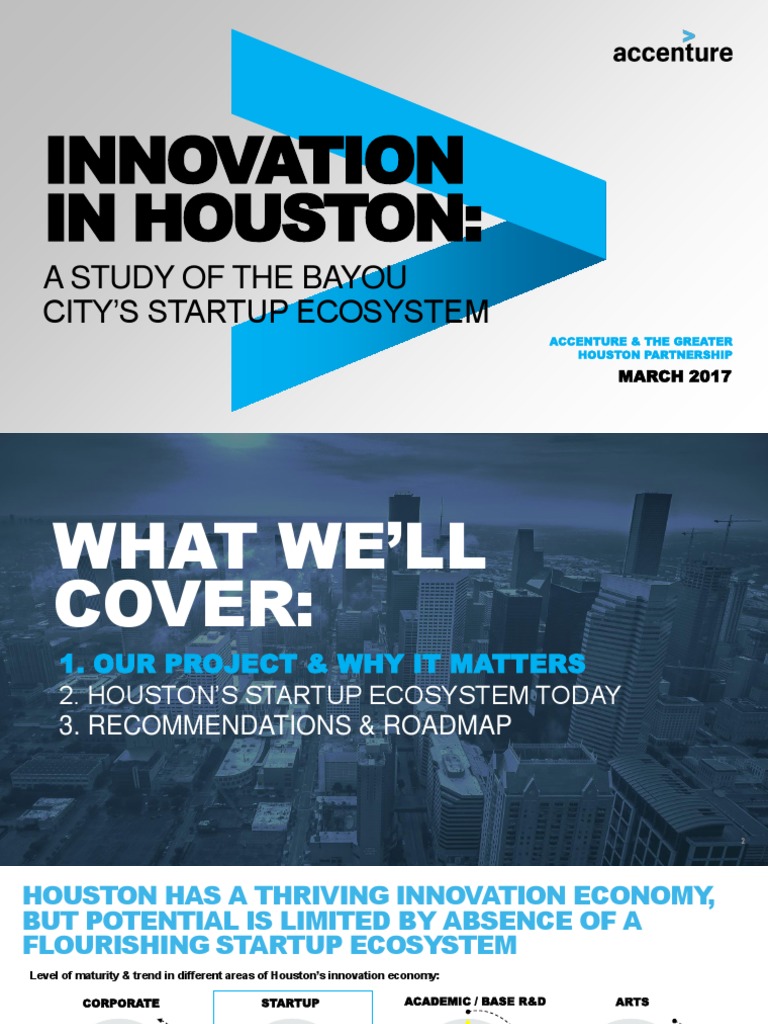 accenture

INNOVATION IN HOUSTON:

A STUDY OF THE BAYOU CITY'S STARTUP ECOSYSTEM

ACCENTURE & THE GREATER HOUSTON PARTNERSHIP

MARCH 2017

WHAT WE'LL COVER:

1. OUR PROJECT & WHY IT MATTERS
2. HOUSTON'S STARTUP ECOSYSTEM TODAY
3. RECOMMENDATIONS & ROADMAP

HOUSTON HAS A THRIVING INNOVATION ECONOMY, BUT POTENTIAL IS LIMITED BY ABSENCE OF A FLOURISHING STARTUP ECOSYSTEM

Level of maturity & trend in different areas of Houston's innovation economy:

CORPORATE

STARTUP

ACADEMIC / BASE R&D

ARTS